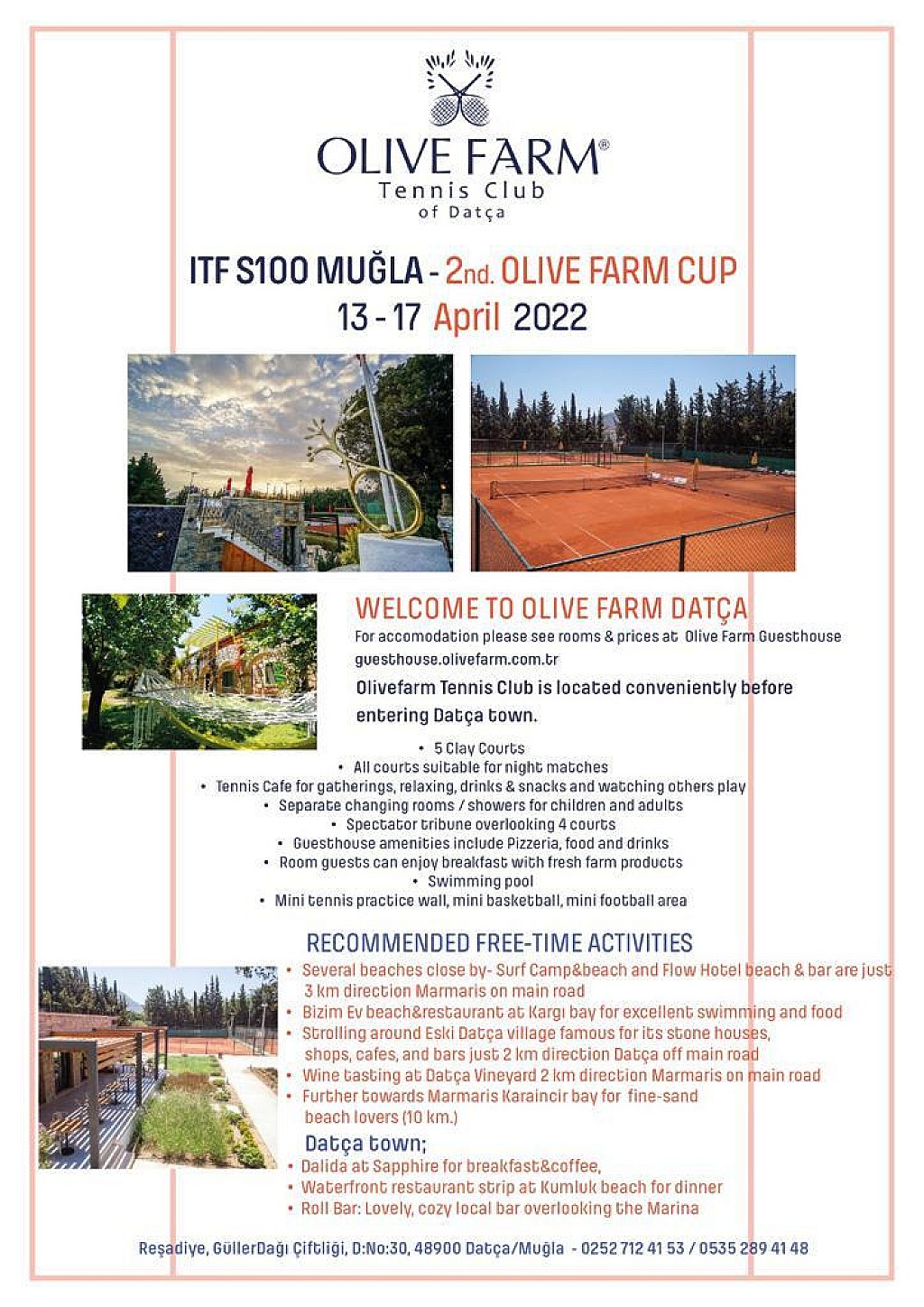 OLIVE FARM®
Tennis Club
of Datça

ITF S100 MUĞLA - 2nd. OLIVE FARM CUP
13 - 17 April 2022

WELCOME TO OLIVE FARM DATÇA
For accomodation please see rooms & prices at Olive Farm Guesthouse
guesthouse.olivefarm.com.tr

Olivefarm Tennis Club is located conveniently before entering Datça town.

• 5 Clay Courts
• All courts suitable for night matches
• Tennis Cafe for gatherings, relaxing, drinks & snacks and watching others play
• Separate changing rooms / showers for children and adults
• Spectator tribune overlooking 4 courts
• Guesthouse amenities include Pizzeria, food and drinks
• Room guests can enjoy breakfast with fresh farm products
• Swimming pool
• Mini tennis practice wall, mini basketball, mini football area

RECOMMENDED FREE-TIME ACTIVITIES
• Several beaches close by- Surf Camp&beach and Flow Hotel beach & bar are just 3 km direction Marmaris on main road
• Bizim Ev beach&restaurant at Kargı bay for excellent swimming and food
• Strolling around Eski Datça village famous for its stone houses, shops, cafes, and bars just 2 km direction Datça off main road
• Wine tasting at Datça Vineyard 2 km direction Marmaris on main road
• Further towards Marmaris Karaincir bay for fine-sand beach lovers (10 km.)

Datça town;
• Dalida at Sapphire for breakfast&coffee,
• Waterfront restaurant strip at Kumluk beach for dinner
• Roll Bar: Lovely, cozy local bar overlooking the Marina

Reşadiye, GüllerDağı Çiftliği, D:No:30, 48900 Datça/Muğla - 0252 712 41 53 / 0535 289 41 48